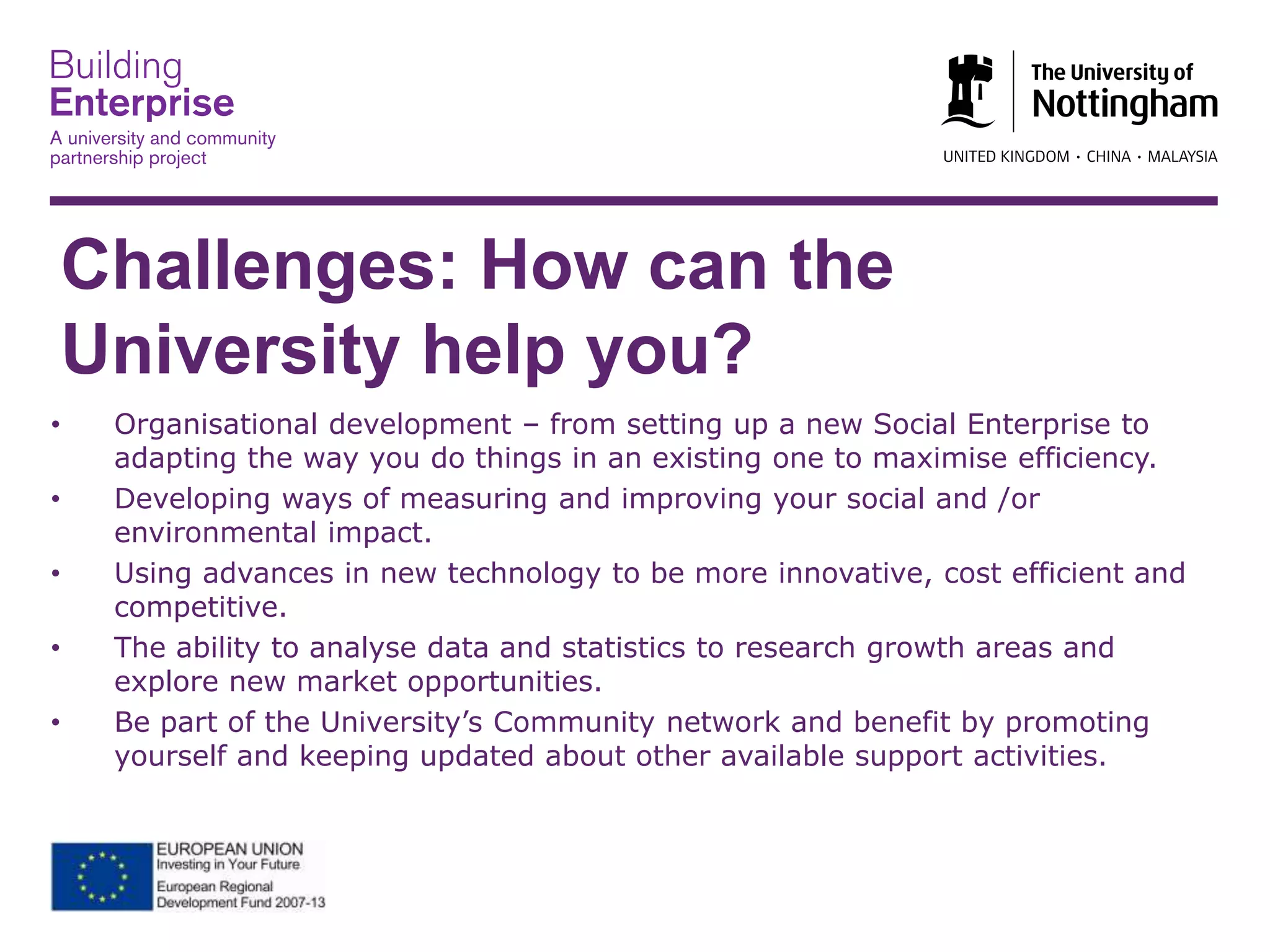 Building
Enterprise
A university and community partnership project

The University of
Nottingham
UNITED KINGDOM · CHINA · MALAYSIA

Challenges: How can the University help you?

• Organisational development – from setting up a new Social Enterprise to adapting the way you do things in an existing one to maximise efficiency.
• Developing ways of measuring and improving your social and /or environmental impact.
• Using advances in new technology to be more innovative, cost efficient and competitive.
• The ability to analyse data and statistics to research growth areas and explore new market opportunities.
• Be part of the University's Community network and benefit by promoting yourself and keeping updated about other available support activities.

EUROPEAN UNION
Investing in Your Future
European Regional
Development Fund 2007-13